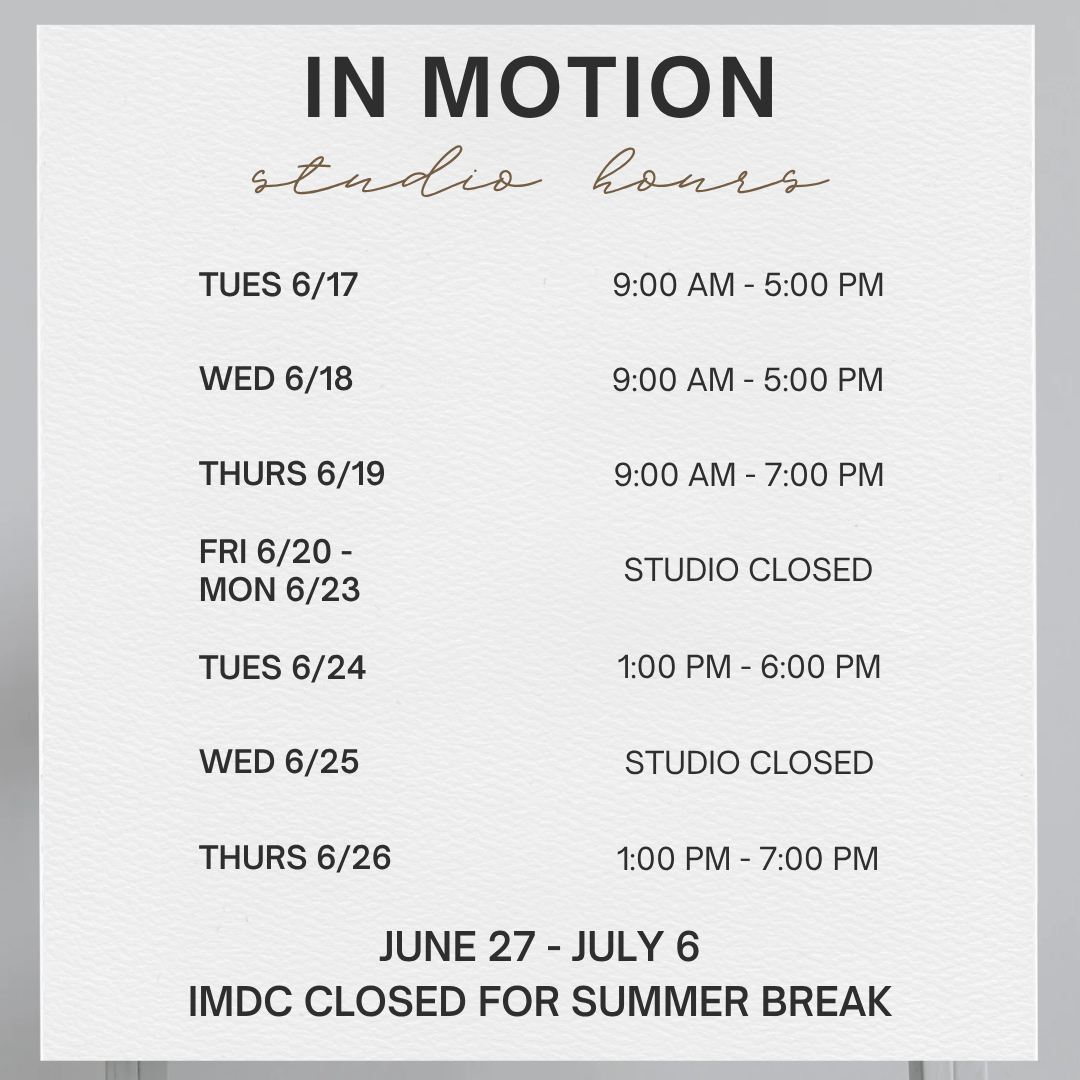 IN MOTION

studio hours

| | |
|---|---|
| TUES 6/17 | 9:00 AM - 5:00 PM |
| WED 6/18 | 9:00 AM - 5:00 PM |
| THURS 6/19 | 9:00 AM - 7:00 PM |
| FRI 6/20 - MON 6/23 | STUDIO CLOSED |
| TUES 6/24 | 1:00 PM - 6:00 PM |
| WED 6/25 | STUDIO CLOSED |
| THURS 6/26 | 1:00 PM - 7:00 PM |

JUNE 27 - JULY 6
IMDC CLOSED FOR SUMMER BREAK